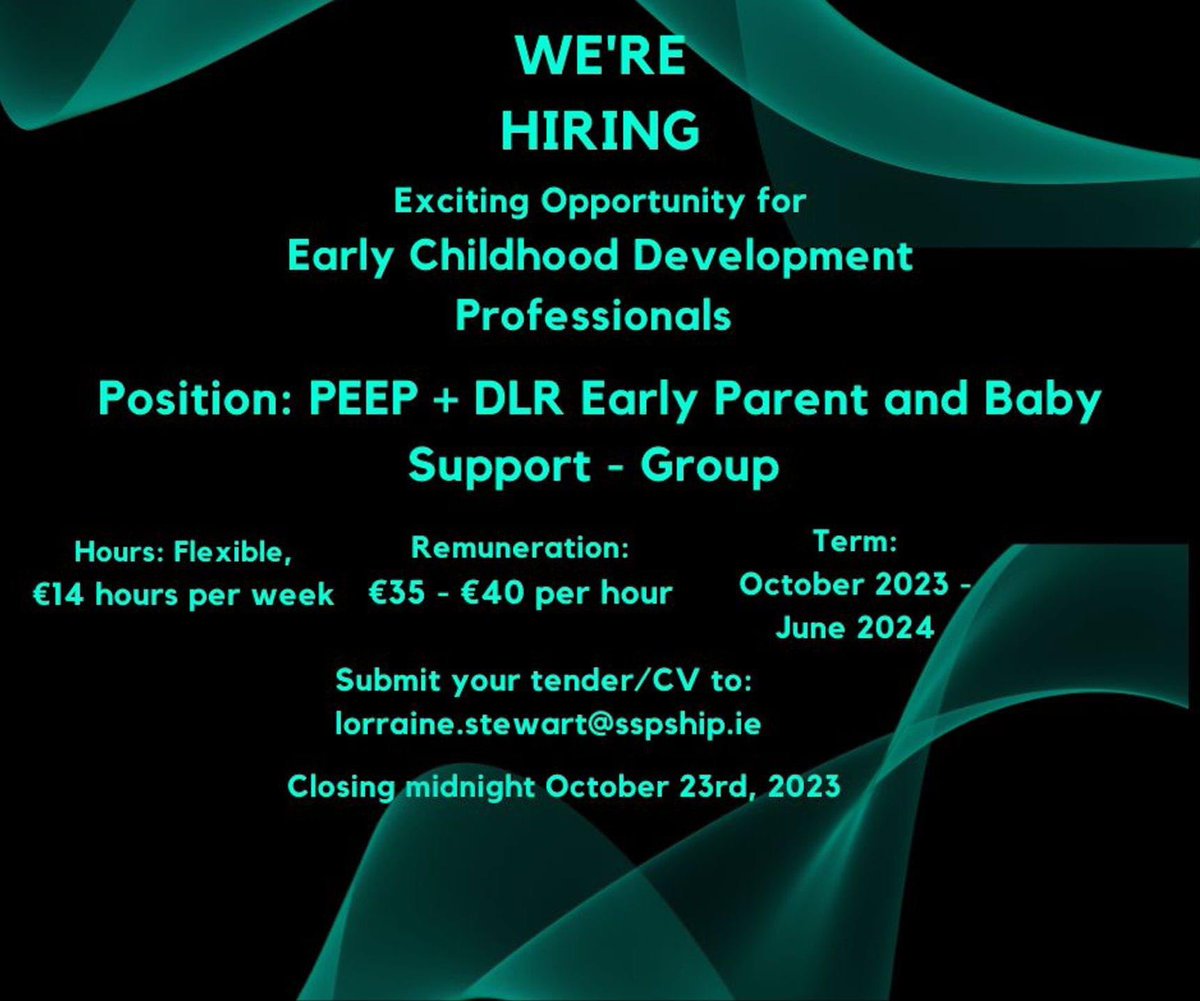 WE'RE
HIRING

Exciting Opportunity for

Early Childhood Development Professionals

Position: PEEP + DLR Early Parent and Baby Support - Group

Hours: Flexible, €14 hours per week

Remuneration: €35 - €40 per hour

Term: October 2023 - June 2024

Submit your tender/CV to: lorraine.stewart@sspship.ie

Closing midnight October 23rd, 2023